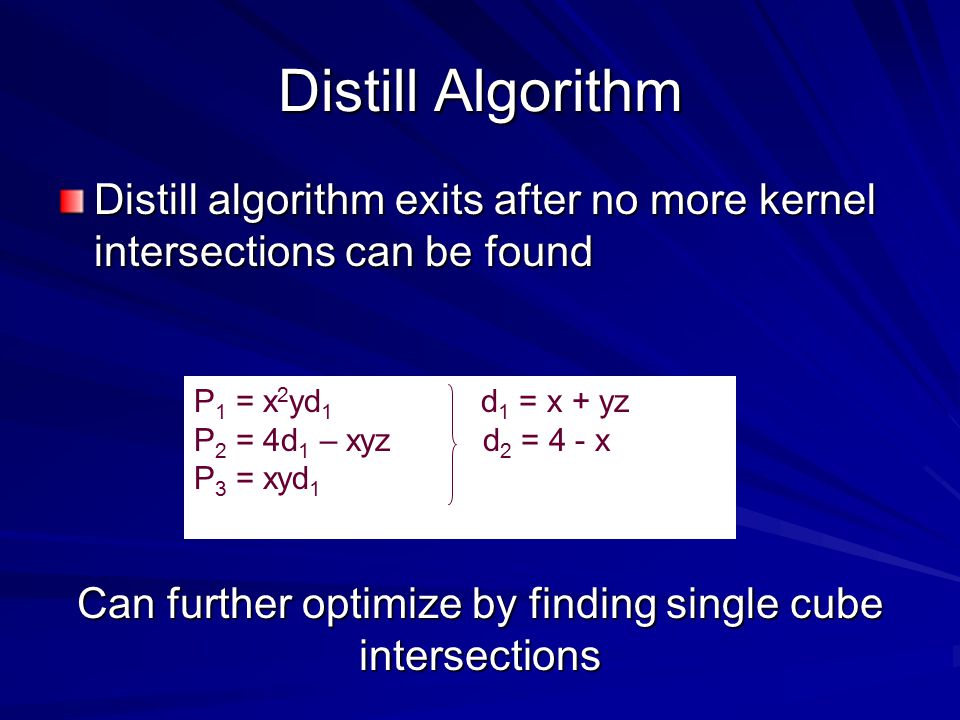 Distill Algorithm

Distill algorithm exits after no more kernel intersections can be found

$P_1 = x^2yd_1$
$P_2 = 4d_1 – xyz$
$P_3 = xyd_1$

$d_1 = x + yz$
$d_2 = 4 - x$

Can further optimize by finding single cube intersections